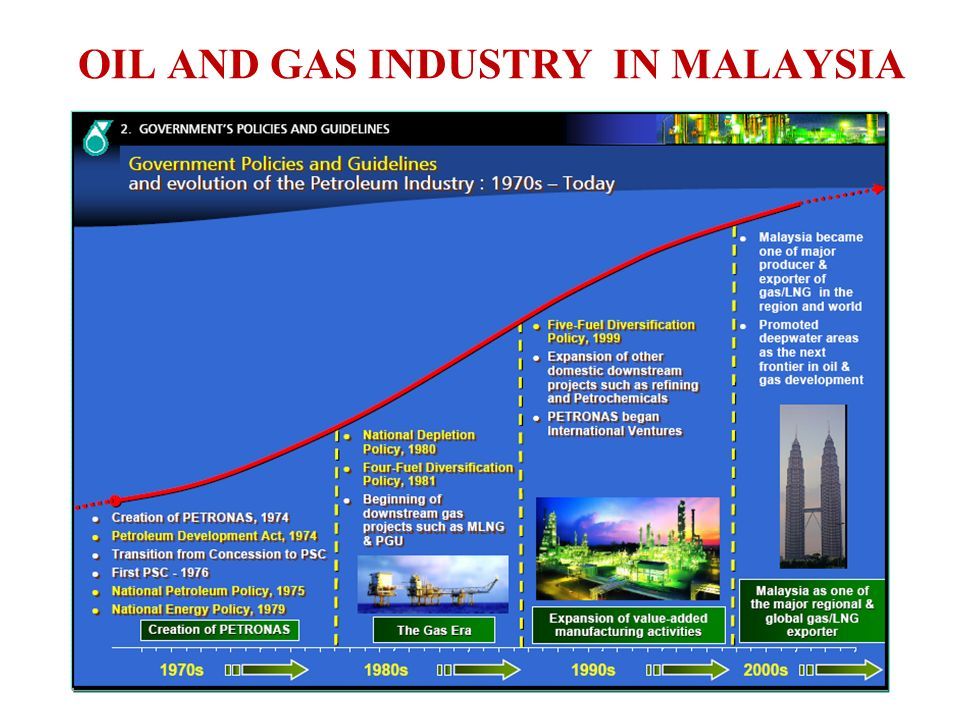 OIL AND GAS INDUSTRY IN MALAYSIA

2. GOVERNMENT'S POLICIES AND GUIDELINES

Government Policies and Guidelines and evolution of the Petroleum Industry : 1970s – Today

- Creation of PETRONAS, 1974
- Petroleum Development Act, 1974
- Transition from Concession to PSC
- First PSC - 1976
- National Petroleum Policy, 1975
- National Energy Policy, 1979

Creation of PETRONAS

- National Depletion Policy, 1980
- Four-Fuel Diversification Policy, 1981
- Beginning of downstream gas projects such as MLNG & PGU

The Gas Era

- Five-Fuel Diversification Policy, 1999
- Expansion of other domestic downstream projects such as refining and Petrochemicals
- PETRONAS began International Ventures

Expansion of value-added manufacturing activities

- Malaysia became one of major producer & exporter of gas/LNG in the region and world
- Promoted deepwater areas as the next frontier in oil & gas development

Malaysia as one of the major regional & global gas/LNG exporter

1970s 1980s 1990s 2000s